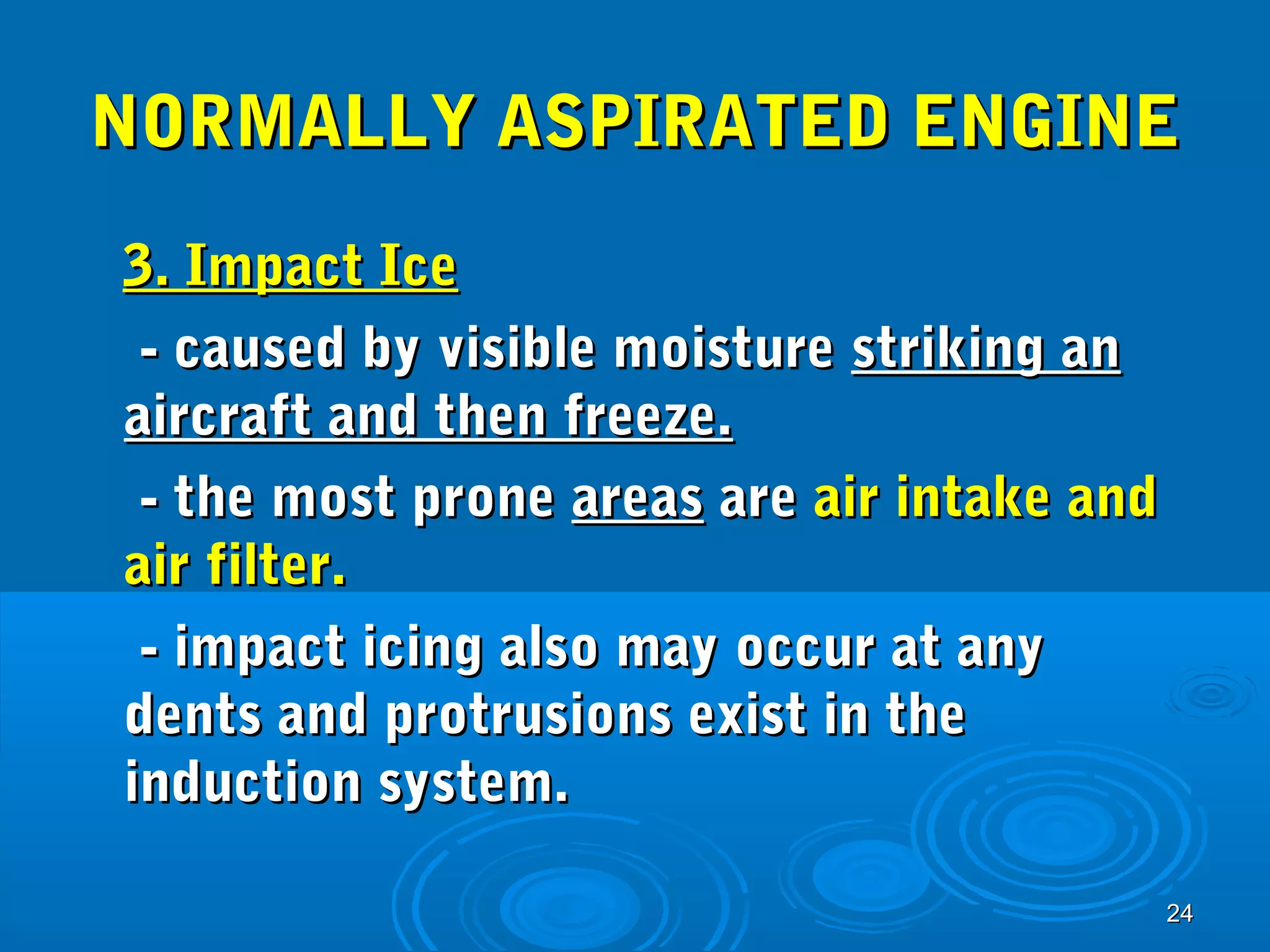 NORMALLY ASPIRATED ENGINE

3. Impact Ice

- caused by visible moisture striking an aircraft and then freeze.

- the most prone areas are air intake and air filter.

- impact icing also may occur at any dents and protrusions exist in the induction system.

24